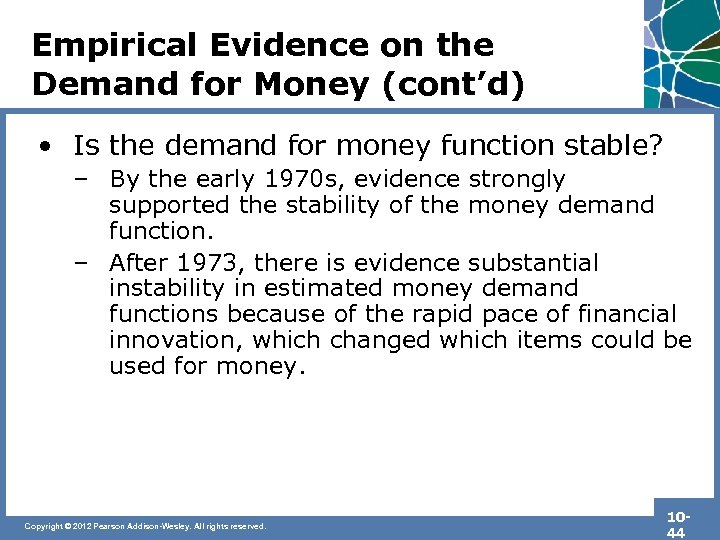 Empirical Evidence on the Demand for Money (cont'd)

• Is the demand for money function stable?
– By the early 1970s, evidence strongly supported the stability of the money demand function.
– After 1973, there is evidence substantial instability in estimated money demand functions because of the rapid pace of financial innovation, which changed which items could be used for money.

Copyright © 2012 Pearson Addison-Wesley. All rights reserved.

10-44